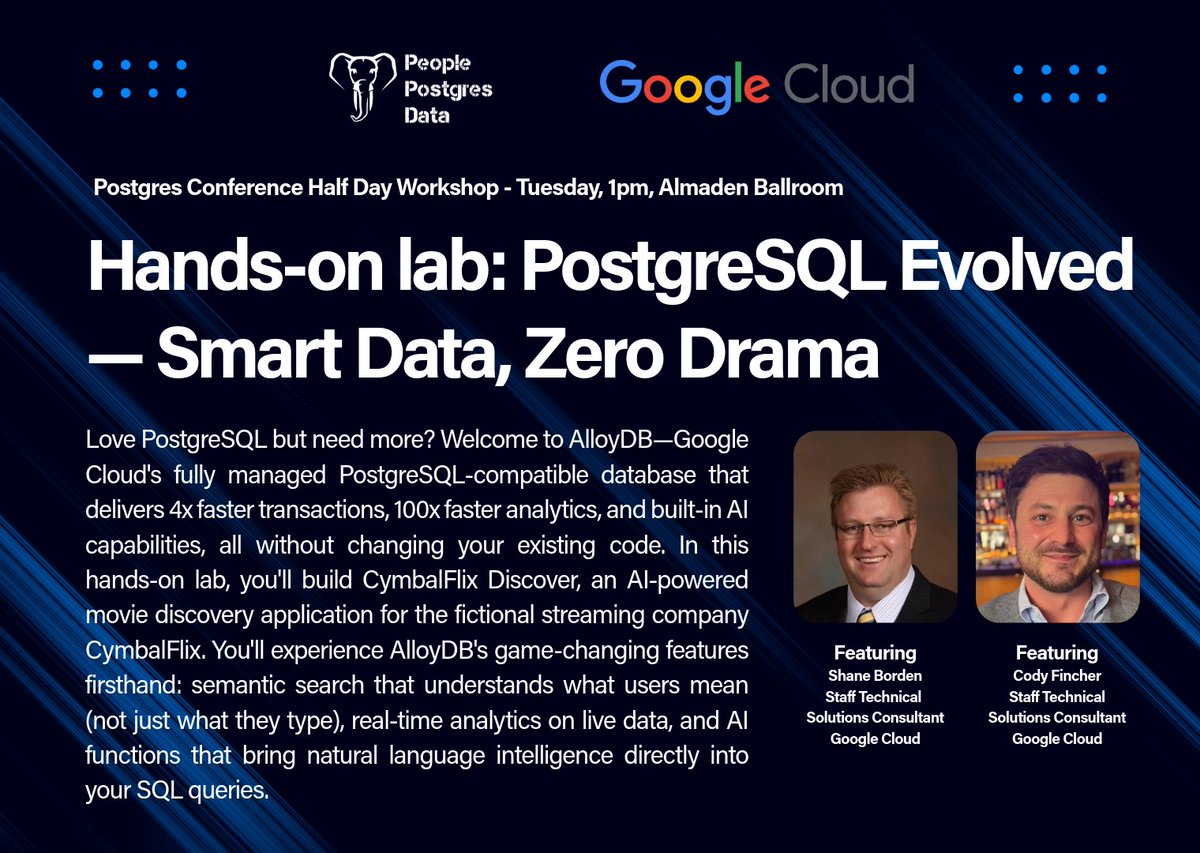 People Postgres Data

Google Cloud

Postgres Conference Half Day Workshop - Tuesday, 1pm, Almaden Ballroom

Hands-on lab: PostgreSQL Evolved — Smart Data, Zero Drama

Love PostgreSQL but need more? Welcome to AlloyDB—Google Cloud's fully managed PostgreSQL-compatible database that delivers 4x faster transactions, 100x faster analytics, and built-in AI capabilities, all without changing your existing code. In this hands-on lab, you'll build CymbalFlix Discover, an AI-powered movie discovery application for the fictional streaming company CymbalFlix. You'll experience AlloyDB's game-changing features firsthand: semantic search that understands what users mean (not just what they type), real-time analytics on live data, and AI functions that bring natural language intelligence directly into your SQL queries.

Featuring
Shane Borden
Staff Technical
Solutions Consultant
Google Cloud

Featuring
Cody Fincher
Staff Technical
Solutions Consultant
Google Cloud